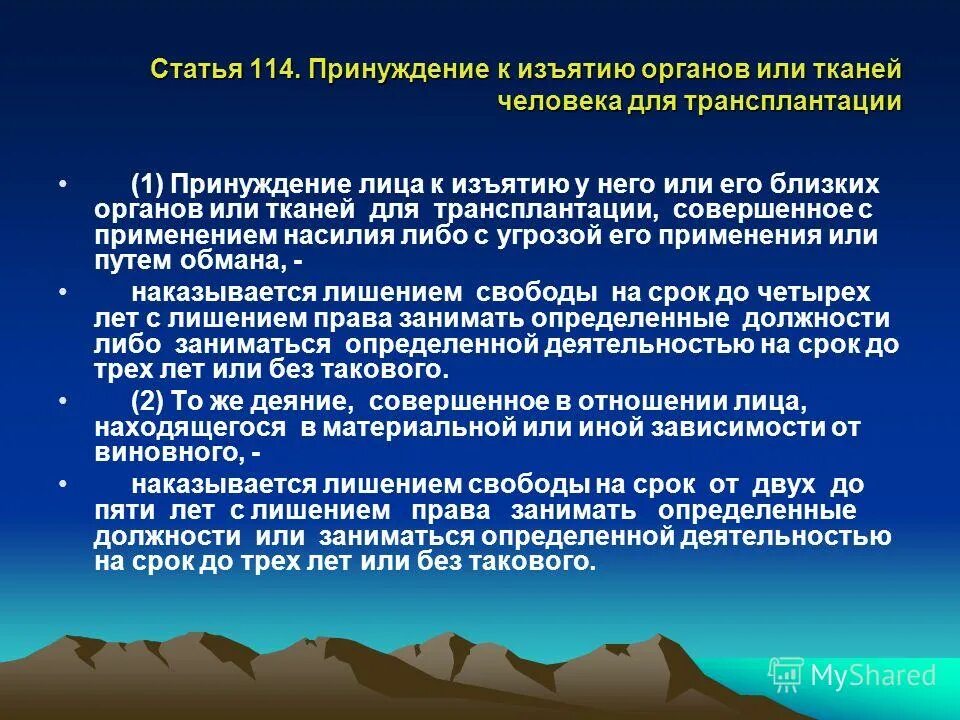 Статья 114. Принуждение к изъятию органов или тканей человека для трансплантации

• (1) Принуждение лица к изъятию у него или его близких органов или тканей для трансплантации, совершенное с применением насилия либо с угрозой его применения или путем обмана, -

• наказывается лишением свободы на срок до четырех лет с лишением права занимать определенные должности либо заниматься определенной деятельностью на срок до трех лет или без такового.

• (2) То же деяние, совершенное в отношении лица, находящегося в материальной или иной зависимости от виновного, -

• наказывается лишением свободы на срок от двух до пяти лет с лишением права занимать определенные должности или заниматься определенной деятельностью на срок до трех лет или без такового.

MyShared